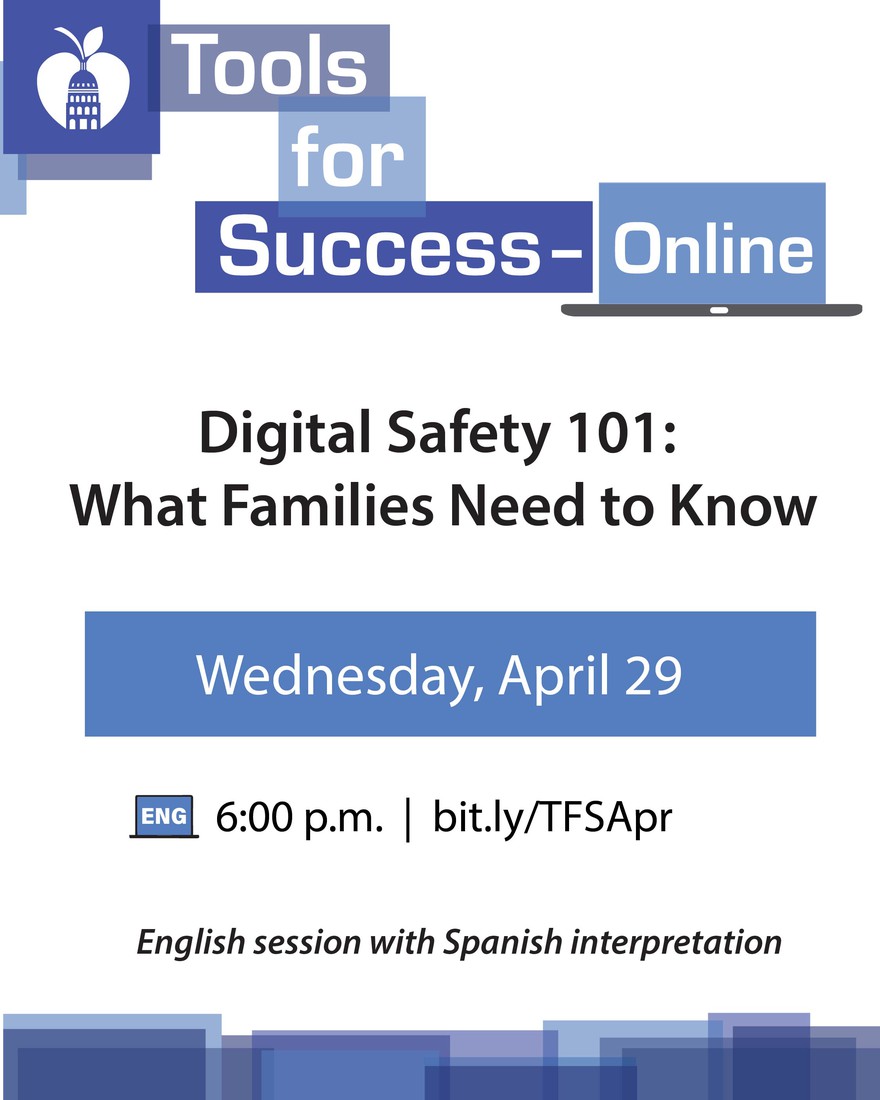 Tools for Success – Online

Digital Safety 101: What Families Need to Know

Wednesday, April 29

ENG 6:00 p.m. | bit.ly/TFSApr

English session with Spanish interpretation